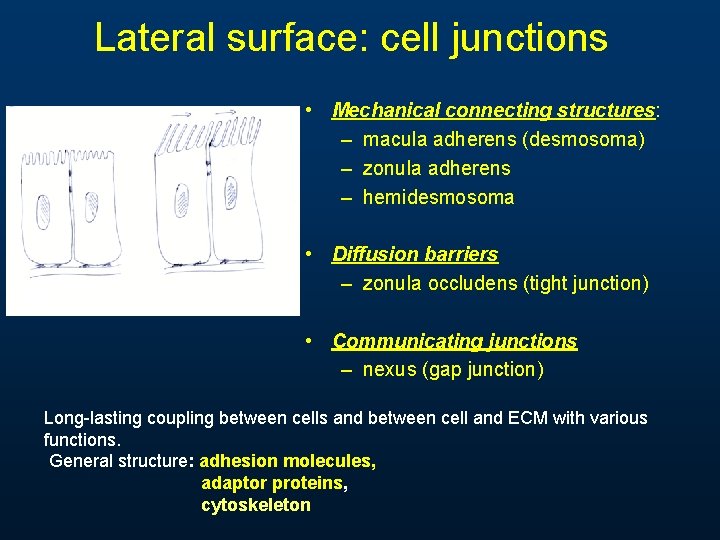 Lateral surface: cell junctions

• Mechanical connecting structures:
– macula adherens (desmosoma)
– zonula adherens
– hemidesmosoma

• Diffusion barriers
– zonula occludens (tight junction)

• Communicating junctions
– nexus (gap junction)

Long-lasting coupling between cells and between cell and ECM with various functions.
General structure: adhesion molecules,
adaptor proteins,
cytoskeleton